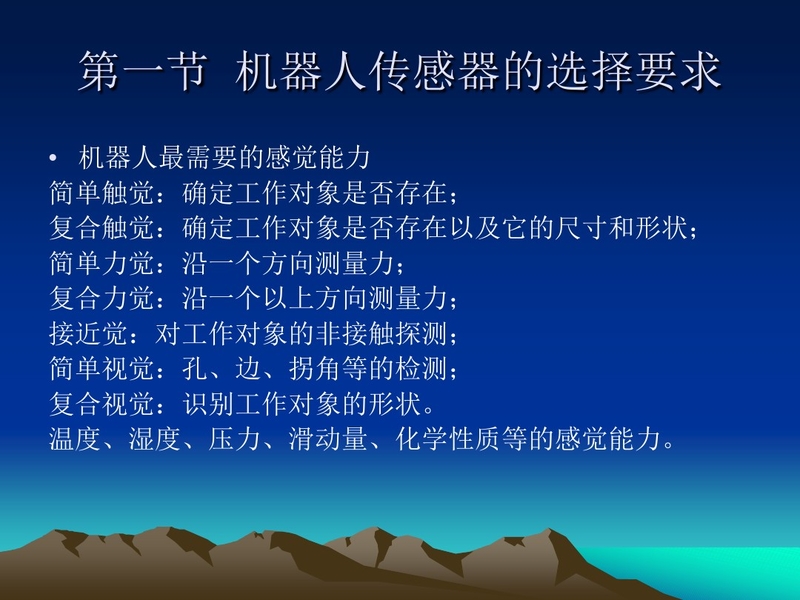 第一节 机器人传感器的选择要求

• 机器人最需要的感觉能力

简单触觉：确定工作对象是否存在；

复合触觉：确定工作对象是否存在以及它的尺寸和形状；

简单力觉：沿一个方向测量力；

复合力觉：沿一个以上方向测量力；

接近觉：对工作对象的非接触探测；

简单视觉：孔、边、拐角等的检测；

复合视觉：识别工作对象的形状。

温度、湿度、压力、滑动量、化学性质等的感觉能力。